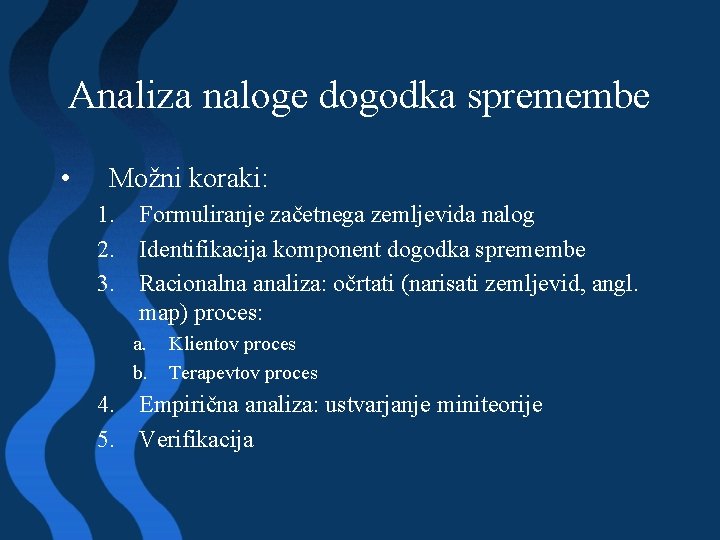 Analiza naloge dogodka spremembe

• Možni koraki:
1. Formuliranje začetnega zemljevida nalog
2. Identifikacija komponent dogodka spremembe
3. Racionalna analiza: očrtati (narisati zemljevid, angl. map) proces:
a. Klientov proces
b. Terapevtov proces
4. Empirična analiza: ustvarjanje miniteorije
5. Verifikacija